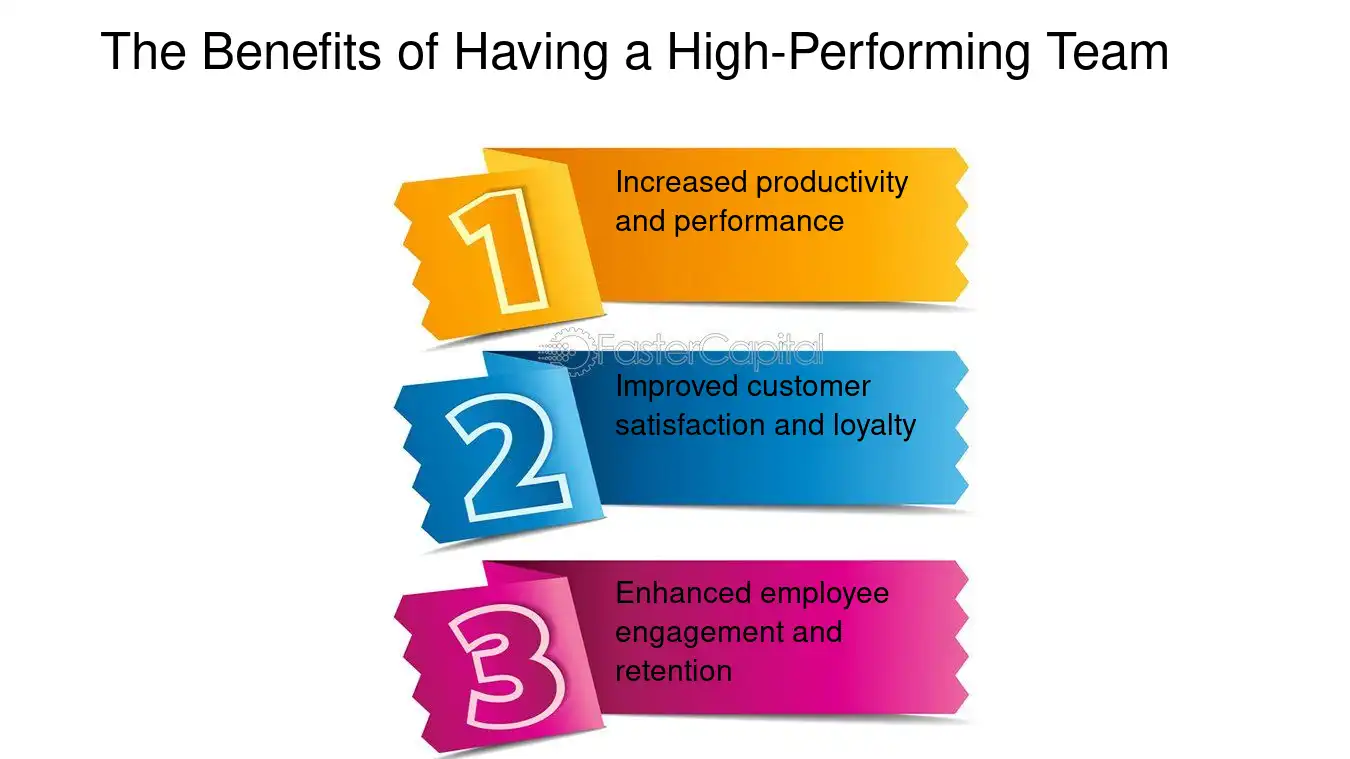 The Benefits of Having a High-Performing Team

1

Increased productivity and performance

2

Improved customer satisfaction and loyalty

3

Enhanced employee engagement and retention

FasterCapital